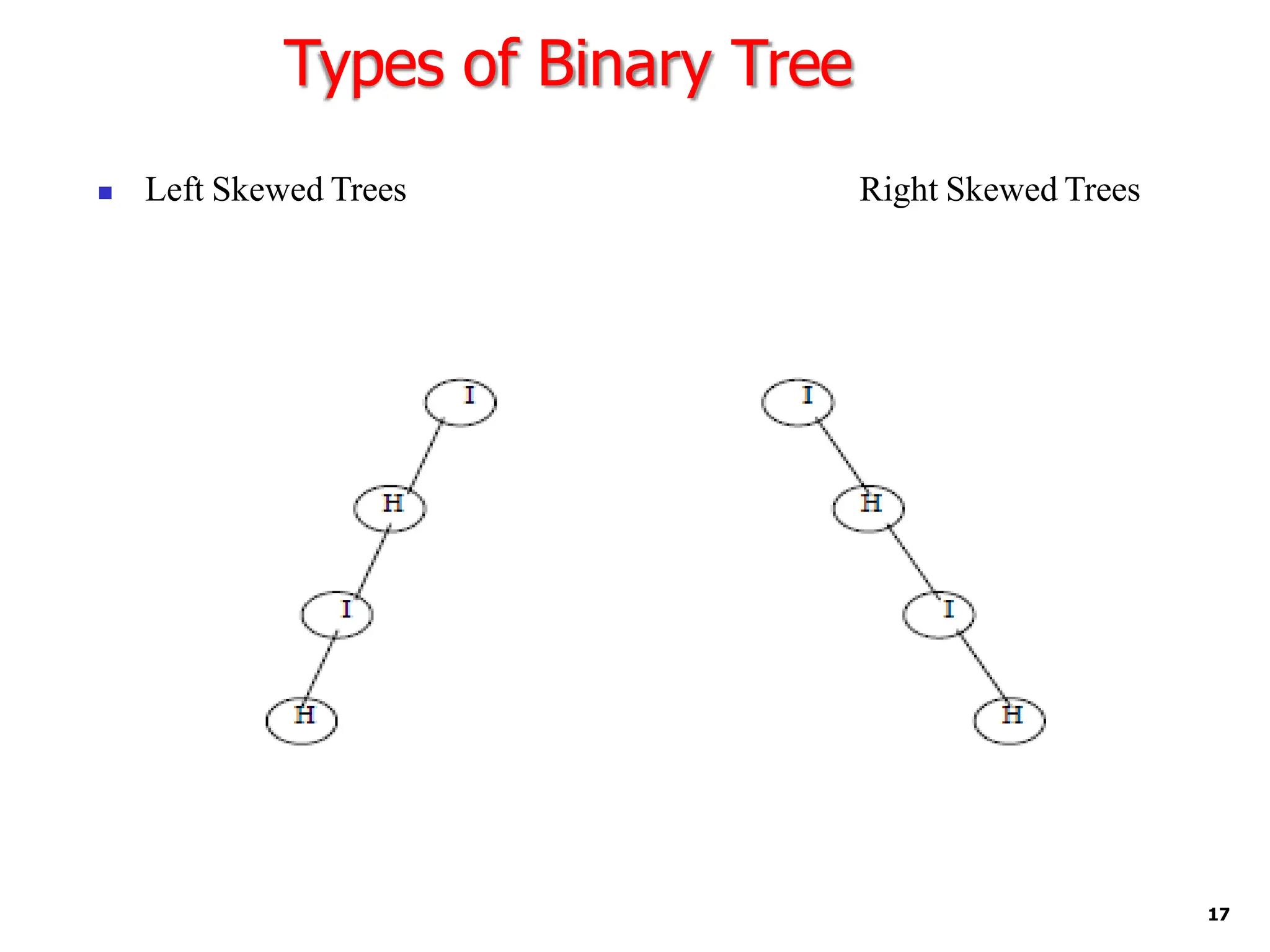 Types of Binary Tree

Left Skewed Trees

Right Skewed Trees

I

H

I

H

I

H

I

H

17